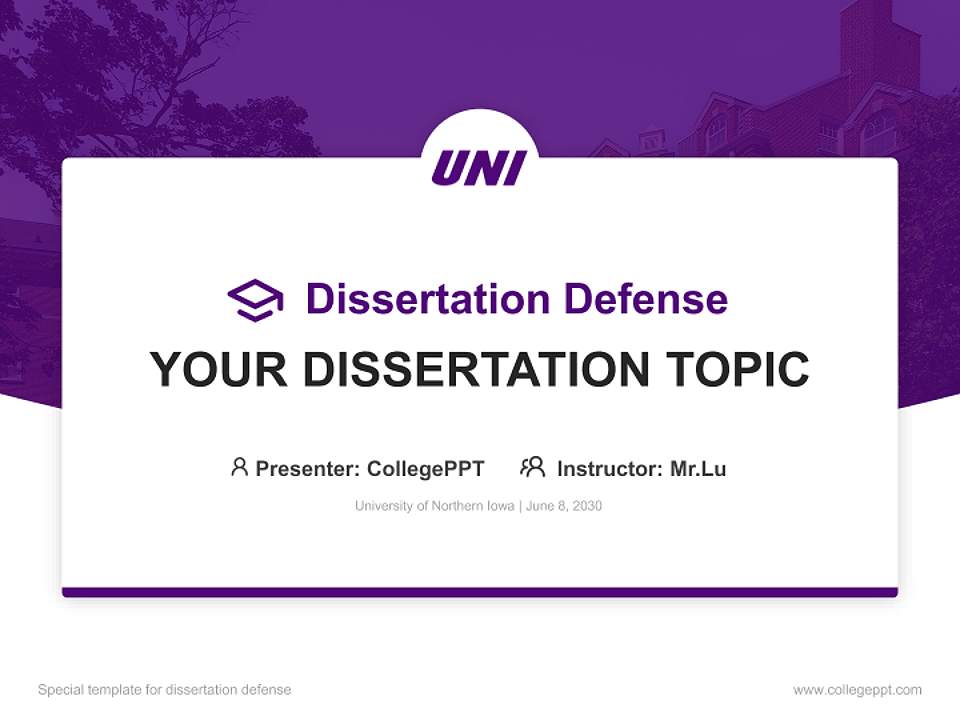 UNI

Dissertation Defense

YOUR DISSERTATION TOPIC

Presenter: CollegePPT Instructor: Mr.Lu

University of Northern Iowa | June 8, 2030

Special template for dissertation defense

www.collegeppt.com